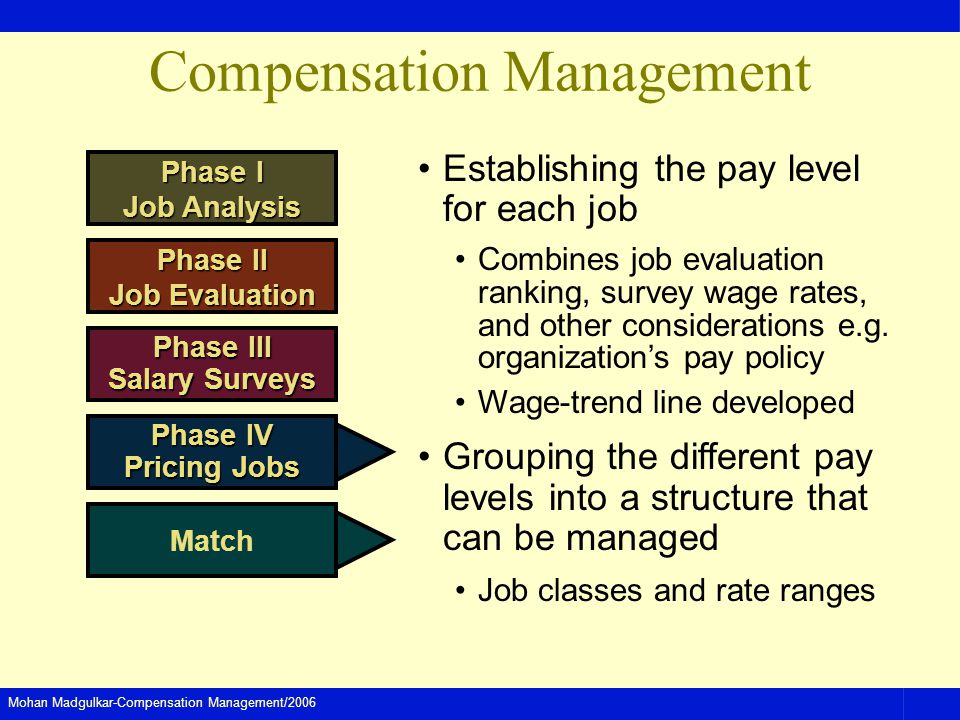 Compensation Management

Phase I
Job Analysis

Phase II
Job Evaluation

Phase III
Salary Surveys

Phase IV
Pricing Jobs

Match

• Establishing the pay level for each job
 • Combines job evaluation ranking, survey wage rates, and other considerations e.g. organization's pay policy
 • Wage-trend line developed
• Grouping the different pay levels into a structure that can be managed
 • Job classes and rate ranges

Mohan Madgulkar-Compensation Management/2006